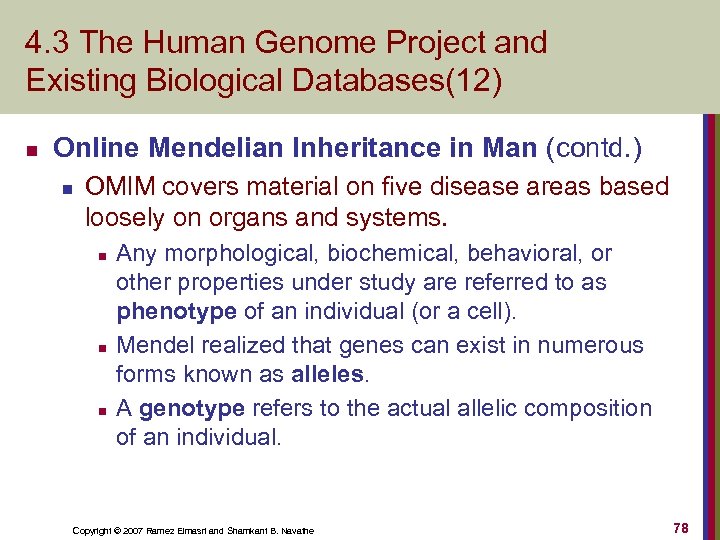 4.3 The Human Genome Project and Existing Biological Databases(12)

Online Mendelian Inheritance in Man (contd.)

OMIM covers material on five disease areas based loosely on organs and systems.

Any morphological, biochemical, behavioral, or other properties under study are referred to as phenotype of an individual (or a cell).

Mendel realized that genes can exist in numerous forms known as alleles.

A genotype refers to the actual allelic composition of an individual.

Copyright © 2007 Ramez Elmasri and Shamkant B. Navathe

78